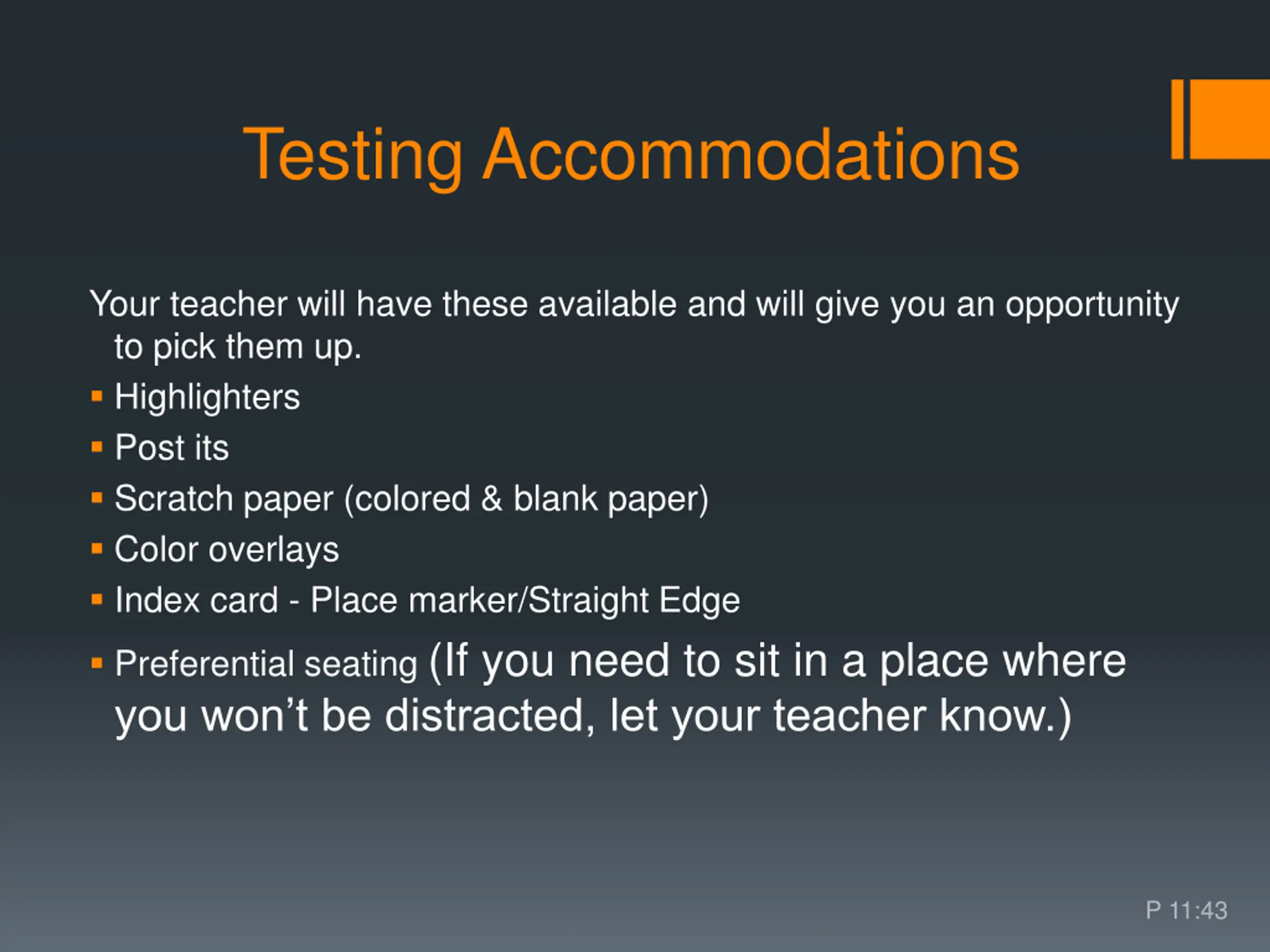 Testing Accommodations

Your teacher will have these available and will give you an opportunity to pick them up.

- Highlighters
- Post its
- Scratch paper (colored & blank paper)
- Color overlays
- Index card - Place marker/Straight Edge
- Preferential seating (If you need to sit in a place where you won't be distracted, let your teacher know.)

P 11:43